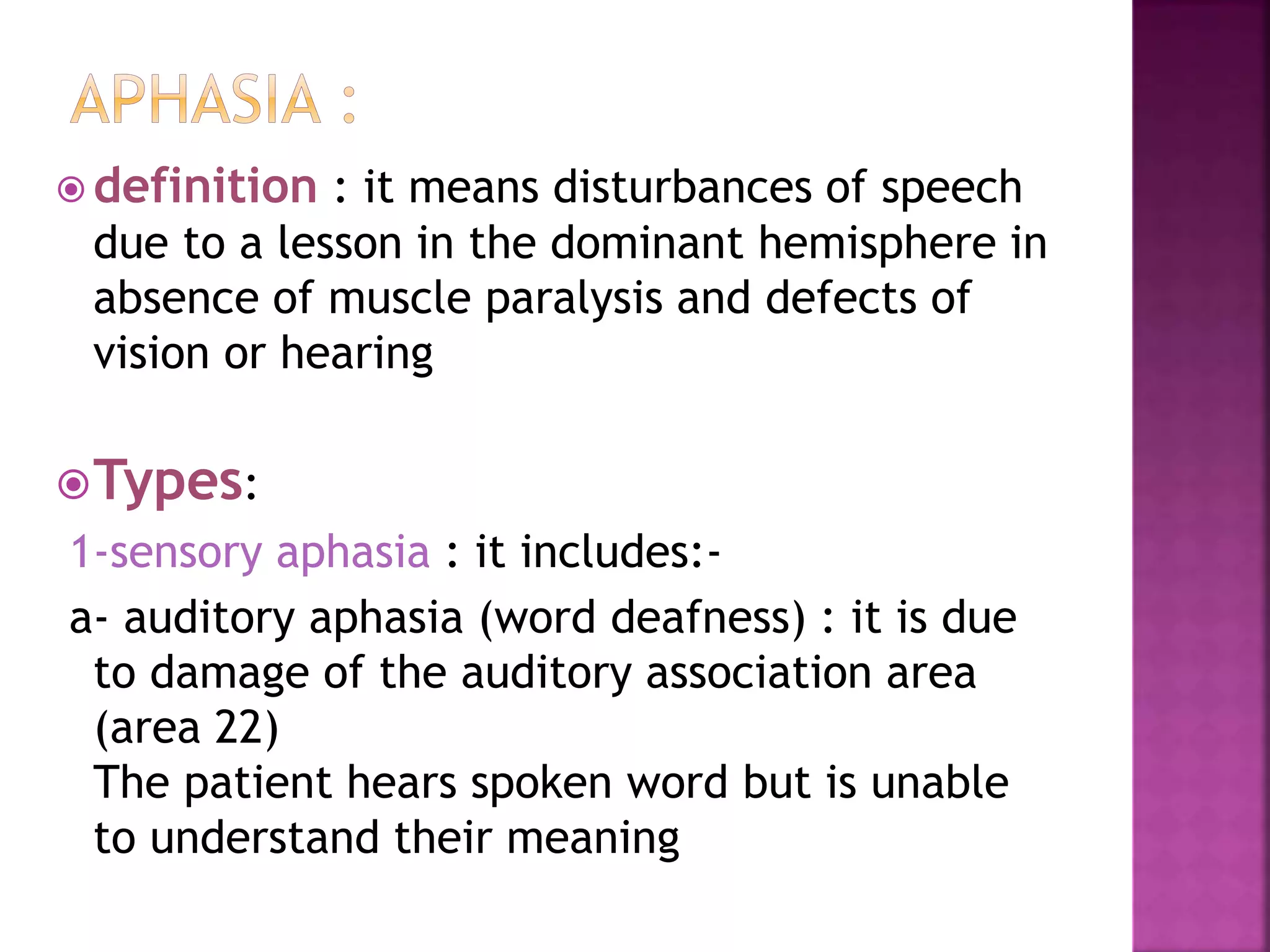 APHASIA :

definition : it means disturbances of speech due to a lesson in the dominant hemisphere in absence of muscle paralysis and defects of vision or hearing

Types:

1-sensory aphasia : it includes:-

a- auditory aphasia (word deafness) : it is due to damage of the auditory association area (area 22)
The patient hears spoken word but is unable to understand their meaning